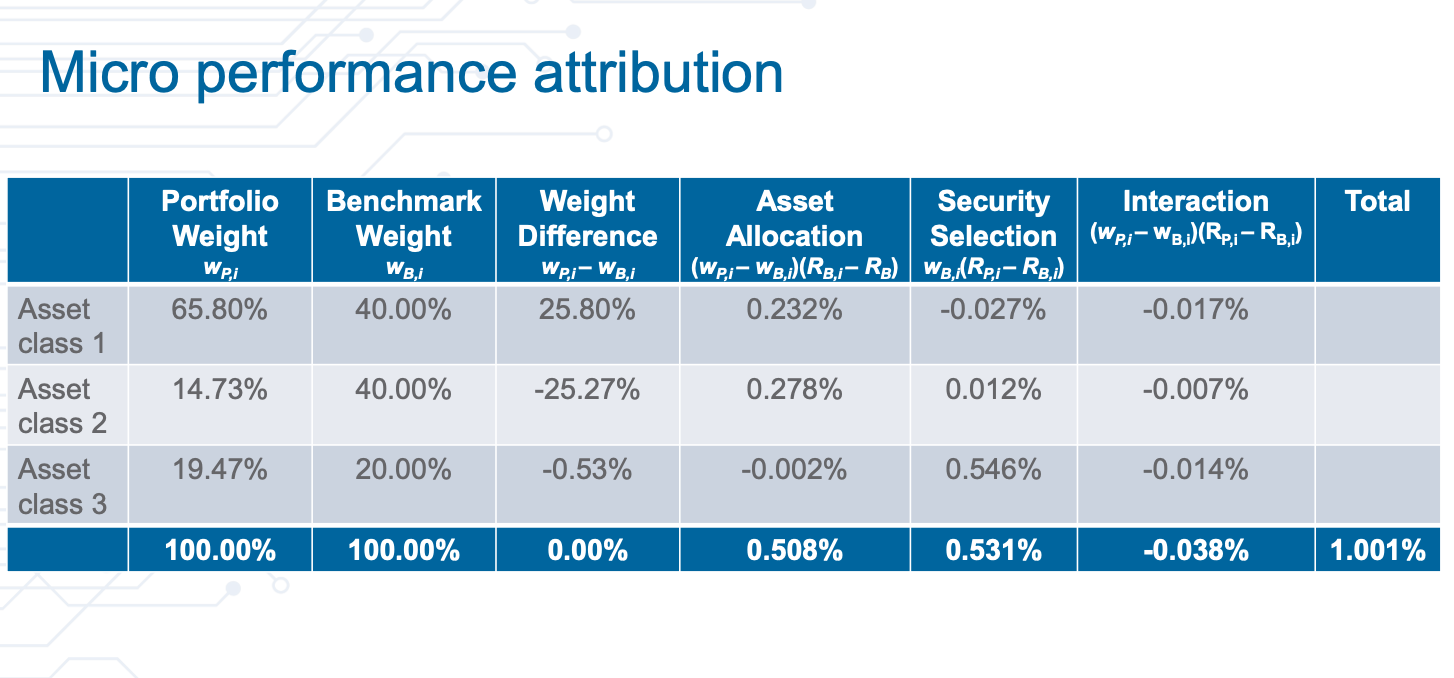 Micro performance attribution

| | Portfolio Weight $w_{P,i}$ | Benchmark Weight $w_{B,i}$ | Weight Difference $w_{P,i} - w_{B,i}$ | Asset Allocation $(w_{P,i} - w_{B,i})(R_{B,i} - R_B)$ | Security Selection $w_{B,i}(R_{P,i} - R_{B,i})$ | Interaction $(w_{P,i} - w_{B,i})(R_{P,i} - R_{B,i})$ | Total |
|---|---|---|---|---|---|---|---|
| Asset class 1 | 65.80% | 40.00% | 25.80% | 0.232% | -0.027% | -0.017% | |
| Asset class 2 | 14.73% | 40.00% | -25.27% | 0.278% | 0.012% | -0.007% | |
| Asset class 3 | 19.47% | 20.00% | -0.53% | -0.002% | 0.546% | -0.014% | |
| | 100.00% | 100.00% | 0.00% | 0.508% | 0.531% | -0.038% | 1.001% |